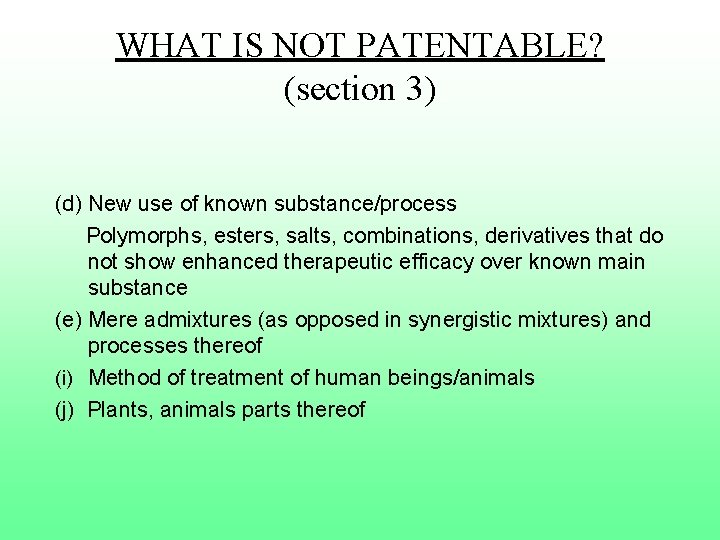 WHAT IS NOT PATENTABLE?
(section 3)

(d) New use of known substance/process

Polymorphs, esters, salts, combinations, derivatives that do not show enhanced therapeutic efficacy over known main substance

(e) Mere admixtures (as opposed in synergistic mixtures) and processes thereof

(i) Method of treatment of human beings/animals

(j) Plants, animals parts thereof